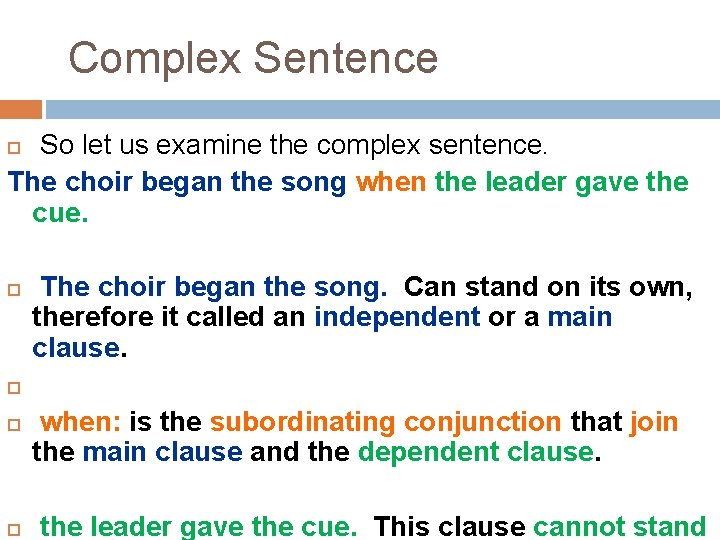 Complex Sentence

So let us examine the complex sentence.

The choir began the song when the leader gave the cue.

The choir began the song. Can stand on its own, therefore it called an independent or a main clause.

when: is the subordinating conjunction that join the main clause and the dependent clause.

the leader gave the cue. This clause cannot stand